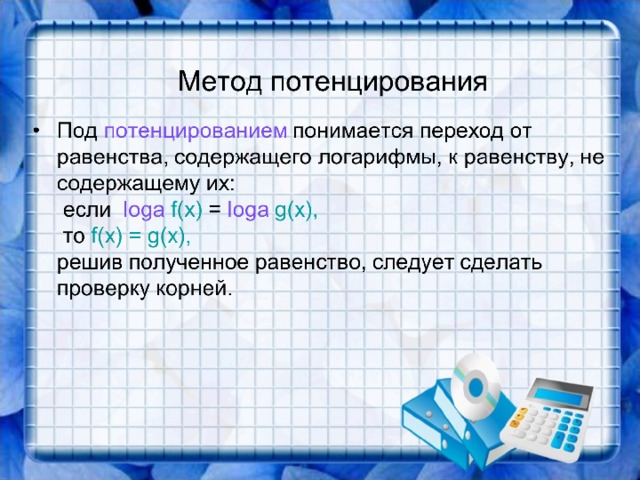 Метод потенцирования

• Под потенцированием понимается переход от равенства, содержащего логарифмы, к равенству, не содержащему их:
если loga f(x) = loga g(x),
то f(x) = g(x),
решив полученное равенство, следует сделать проверку корней.